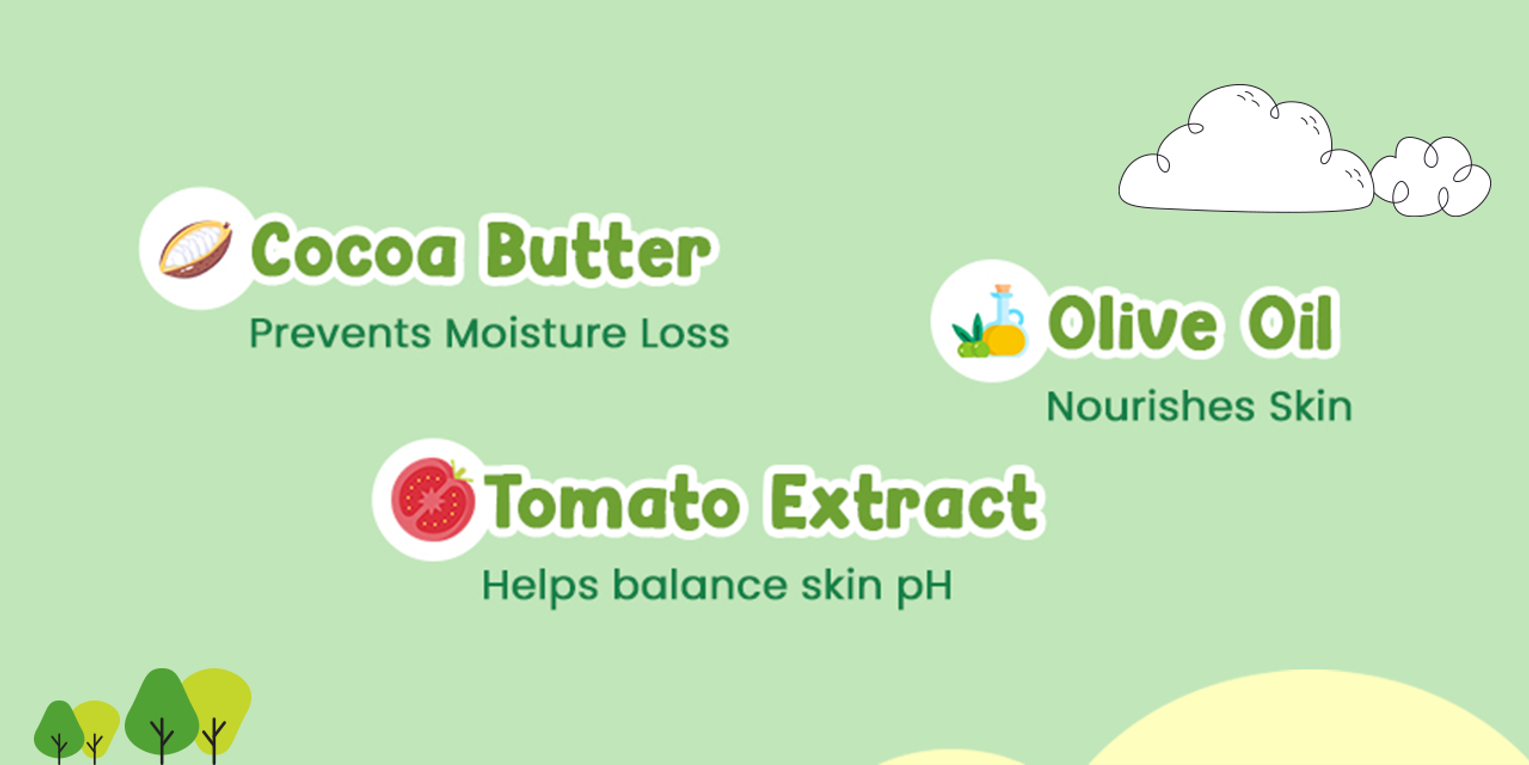 Cocoa Butter
Prevents Moisture Loss

Olive Oil
Nourishes Skin

Tomato Extract
Helps balance skin pH